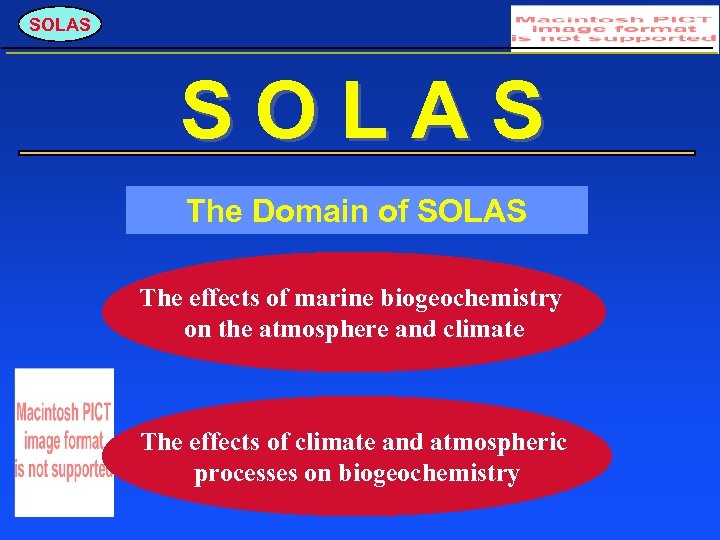 SOLAS

Macintosh PICT image format is not supported

S O L A S

The Domain of SOLAS

The effects of marine biogeochemistry on the atmosphere and climate

Macintosh PICT image format is not supported

The effects of climate and atmospheric processes on biogeochemistry